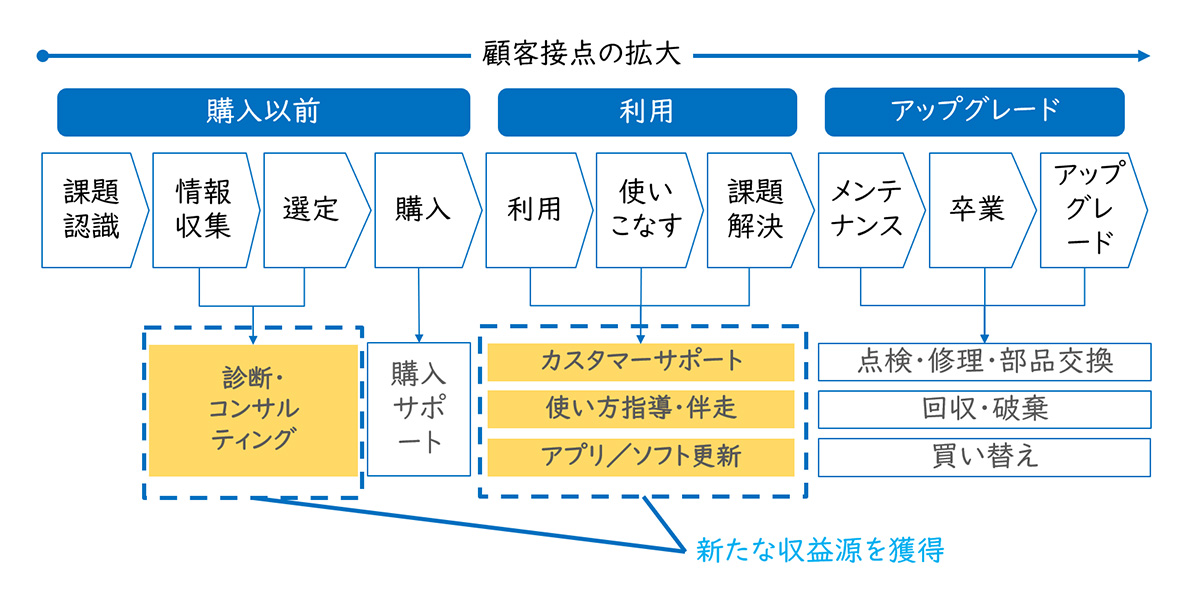 顧客接点の拡大

購入以前

利用

アップグレード

課題認識

情報収集

選定

購入

利用

使いこなす

課題解決

メンテナンス

卒業

アップグレード

診断・コンサルティング

購入サポート

カスタマーサポート

使い方指導・伴走

アプリ／ソフト更新

点検・修理・部品交換

回収・破棄

買い替え

新たな収益源を獲得